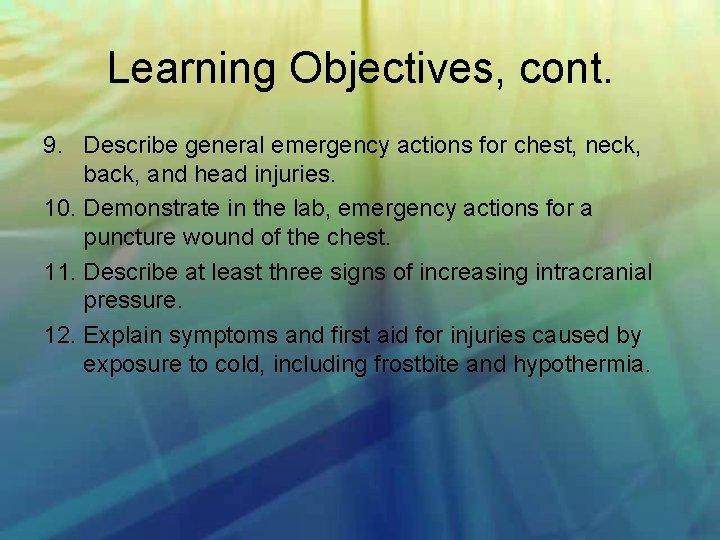 Learning Objectives, cont.

9. Describe general emergency actions for chest, neck, back, and head injuries.

10. Demonstrate in the lab, emergency actions for a puncture wound of the chest.

11. Describe at least three signs of increasing intracranial pressure.

12. Explain symptoms and first aid for injuries caused by exposure to cold, including frostbite and hypothermia.